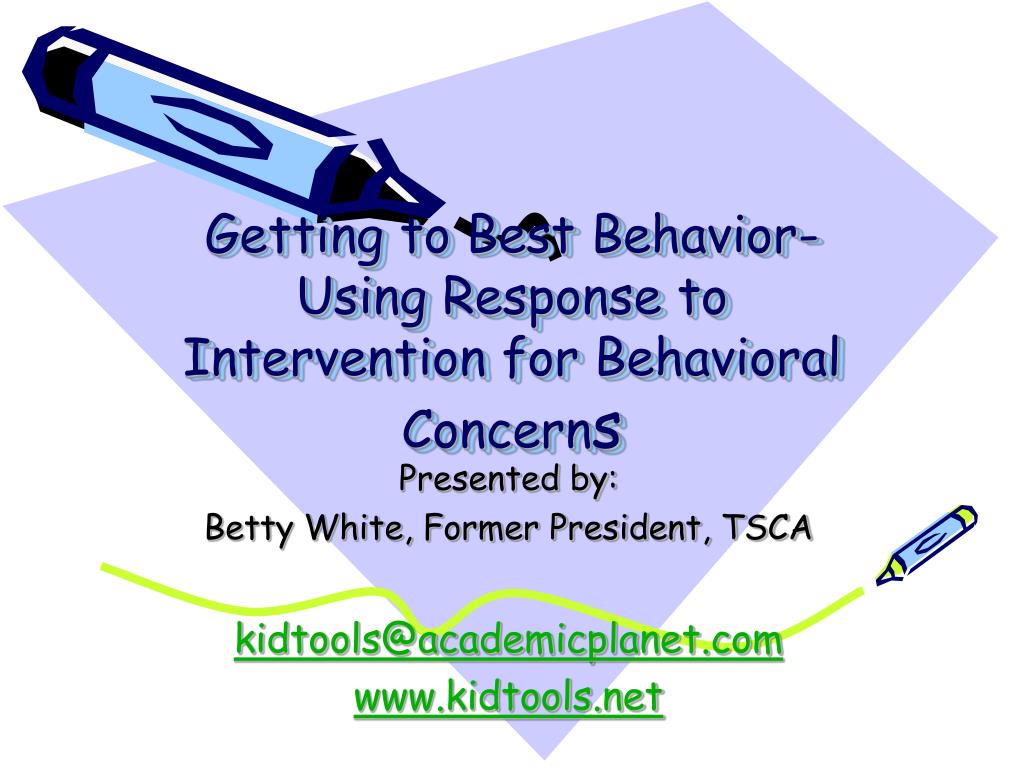 Getting to Best Behavior- Using Response to Intervention for Behavioral Concerns

Presented by:
Betty White, Former President, TSCA

kidtools@academicplanet.com
www.kidtools.net